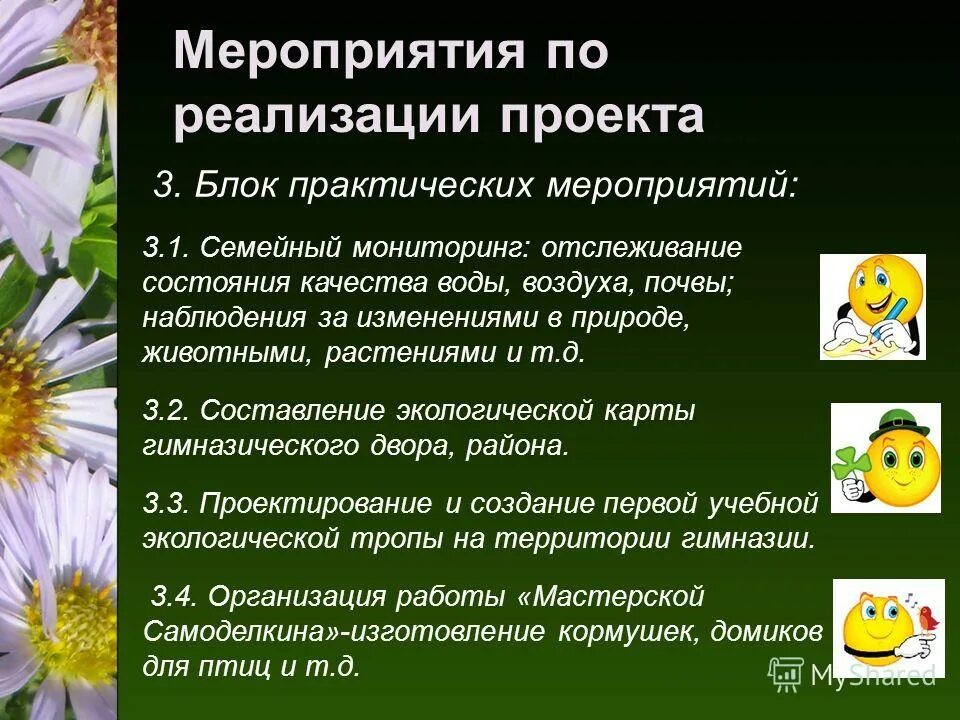 Мероприятия по реализации проекта

3. Блок практических мероприятий:

3.1. Семейный мониторинг: отслеживание состояния качества воды, воздуха, почвы; наблюдения за изменениями в природе, животными, растениями и т.д.

3.2. Составление экологической карты гимназического двора, района.

3.3. Проектирование и создание первой учебной экологической тропы на территории гимназии.

3.4. Организация работы «Мастерской Самоделкина»-изготовление кормушек, домиков для птиц и т.д.

MyShared